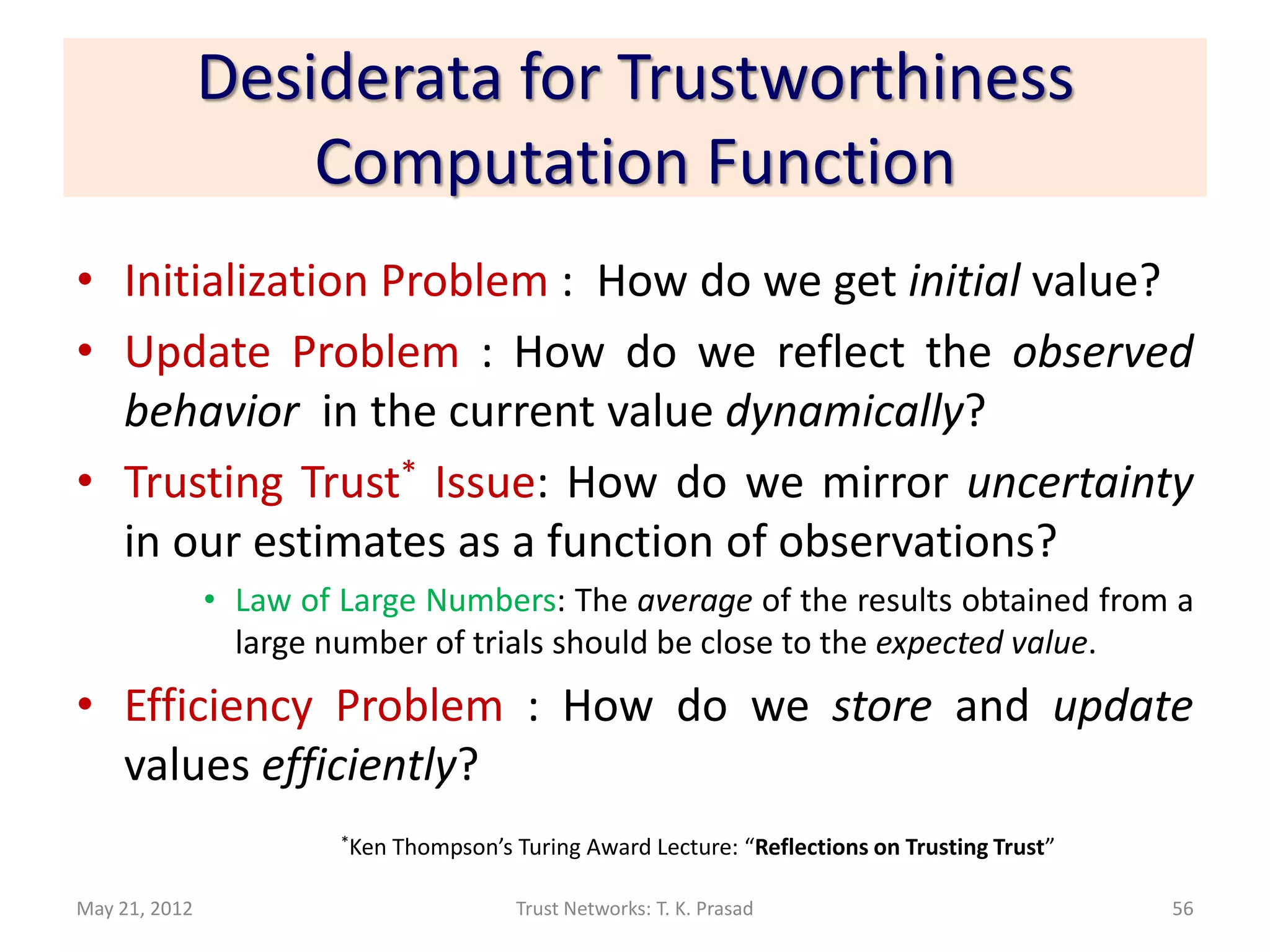 Desiderata for Trustworthiness Computation Function

• Initialization Problem : How do we get initial value?

• Update Problem : How do we reflect the observed behavior in the current value dynamically?

• Trusting Trust* Issue: How do we mirror uncertainty in our estimates as a function of observations?

• Law of Large Numbers: The average of the results obtained from a large number of trials should be close to the expected value.

• Efficiency Problem : How do we store and update values efficiently?

*Ken Thompson's Turing Award Lecture: "Reflections on Trusting Trust"

May 21, 2012

Trust Networks: T. K. Prasad

56